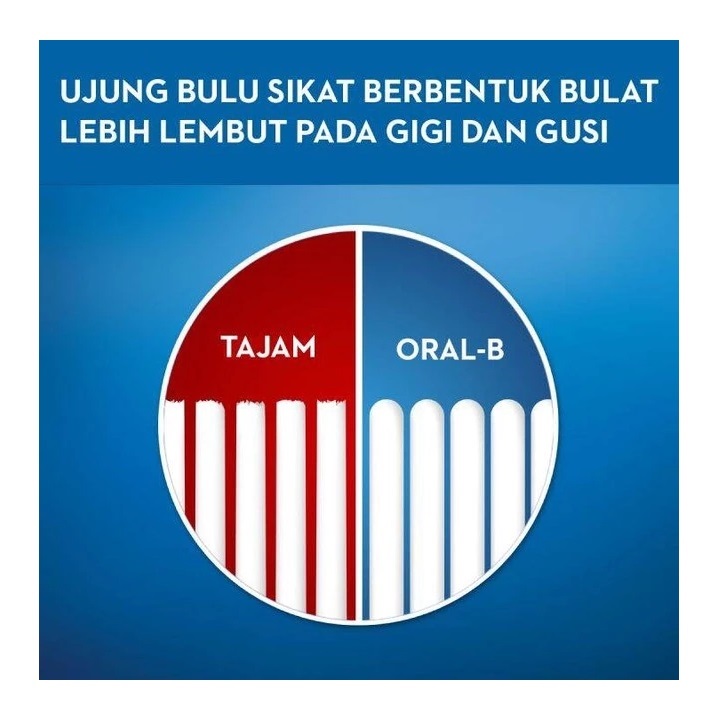 UJUNG BULU SIKAT BERBENTUK BULAT LEBIH LEMBUT PADA GIGI DAN GUSI

TAJAM

ORAL-B